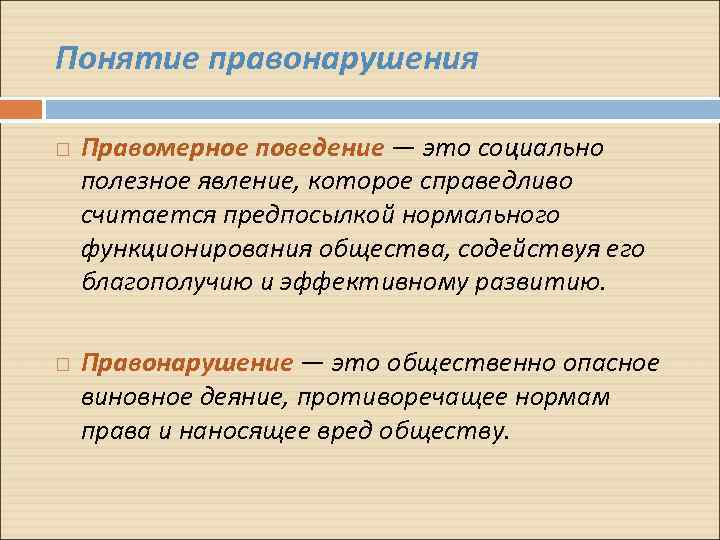 Понятие правонарушения

Правомерное поведение — это социально полезное явление, которое справедливо считается предпосылкой нормального функционирования общества, содействуя его благополучию и эффективному развитию.

Правонарушение — это общественно опасное виновное деяние, противоречащее нормам права и наносящее вред обществу.